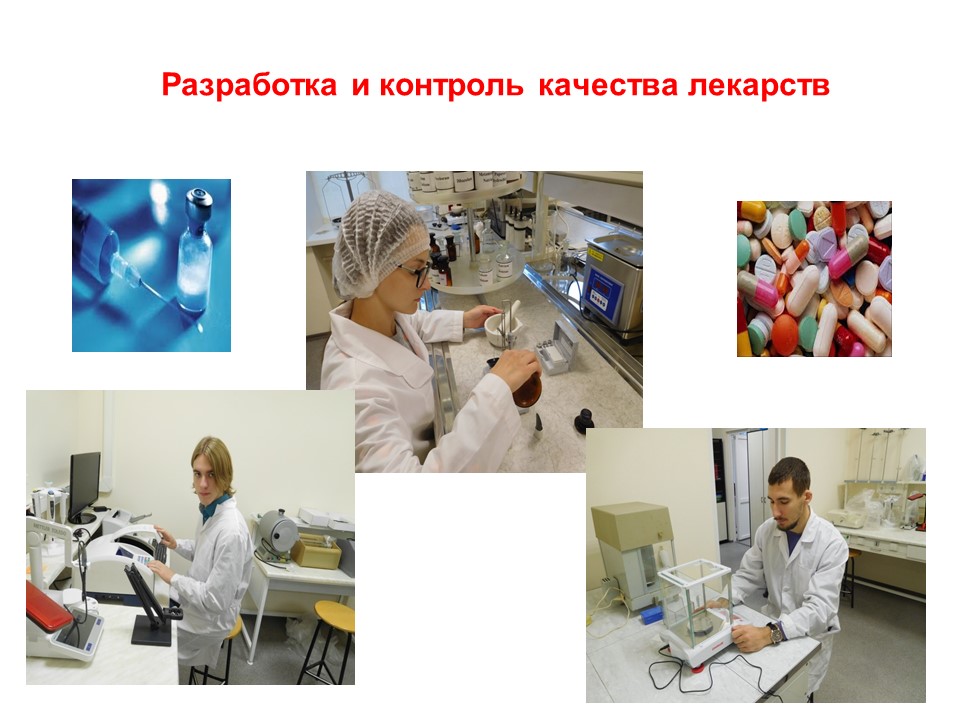 Разработка и контроль качества лекарств